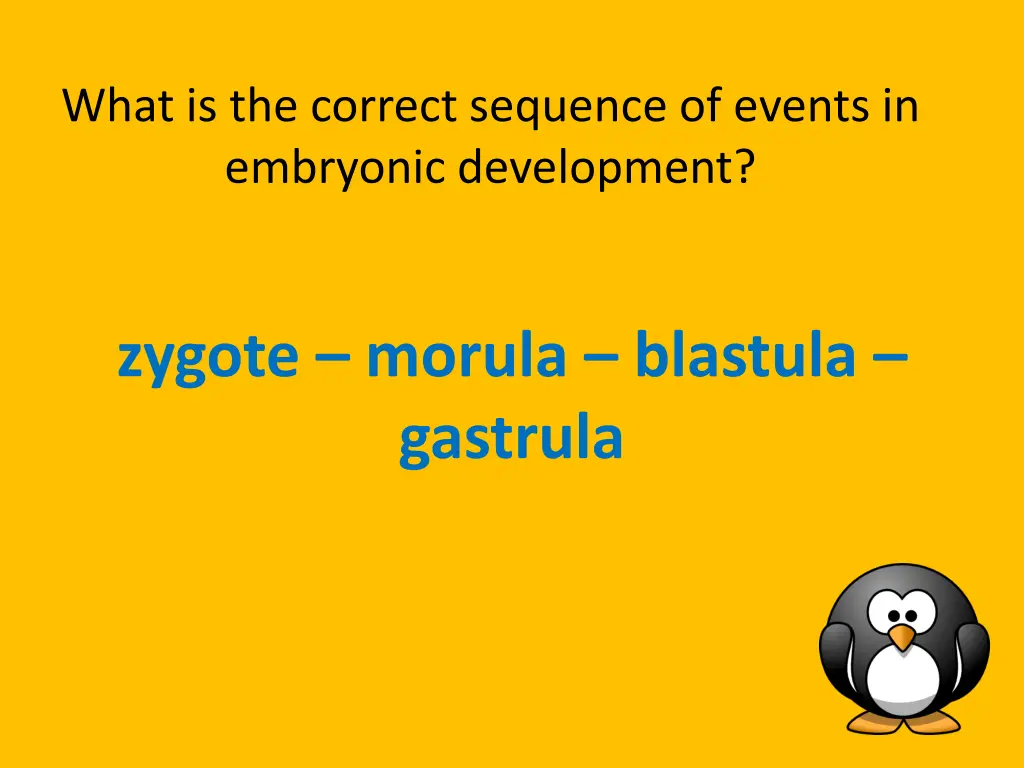 What is the correct sequence of events in embryonic development?

zygote – morula – blastula – gastrula